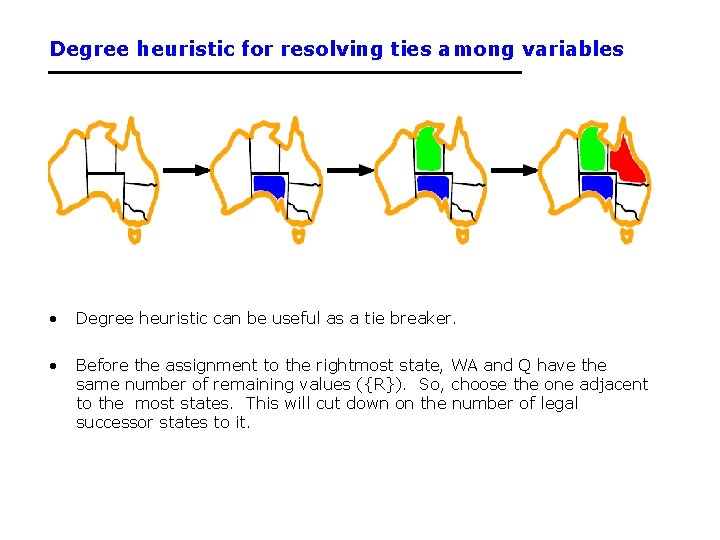 Degree heuristic for resolving ties among variables

• Degree heuristic can be useful as a tie breaker.

• Before the assignment to the rightmost state, WA and Q have the same number of remaining values ({R}). So, choose the one adjacent to the most states. This will cut down on the number of legal successor states to it.